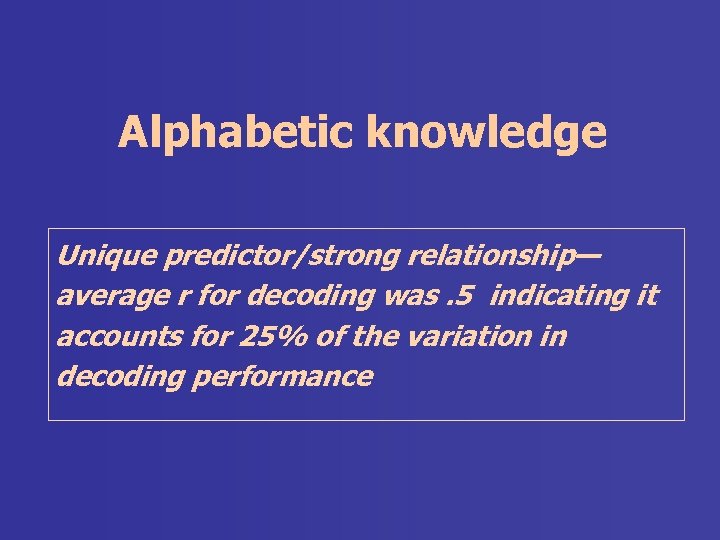 Alphabetic knowledge

Unique predictor/strong relationship—average r for decoding was .5 indicating it accounts for 25% of the variation in decoding performance